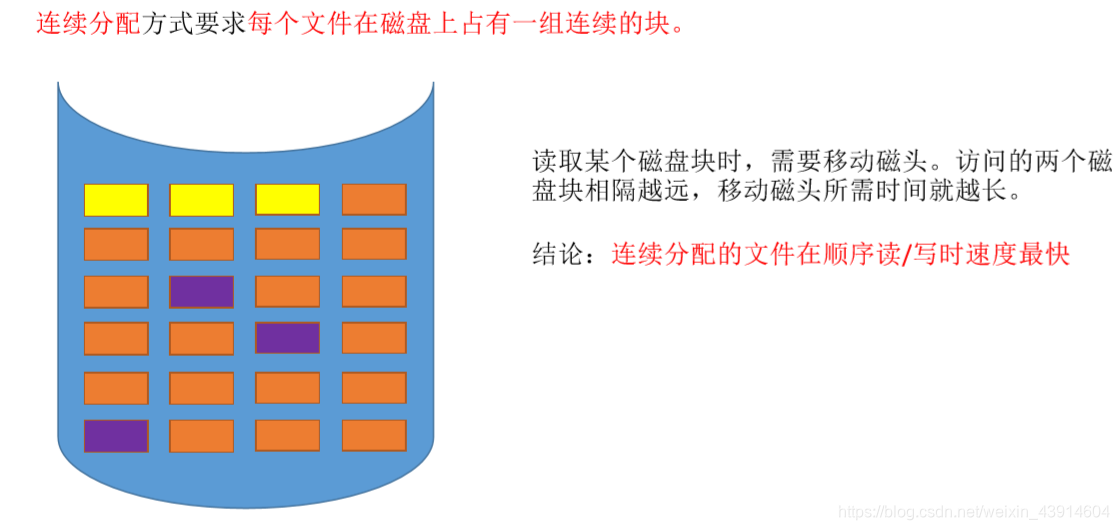 连续分配方式要求每个文件在磁盘上占有一组连续的块。

读取某个磁盘块时，需要移动磁头。访问的两个磁盘块相隔越远，移动磁头所需时间就越长。

结论：连续分配的文件在顺序读/写时速度最快

https://blog.csdn.net/weixin_43914604